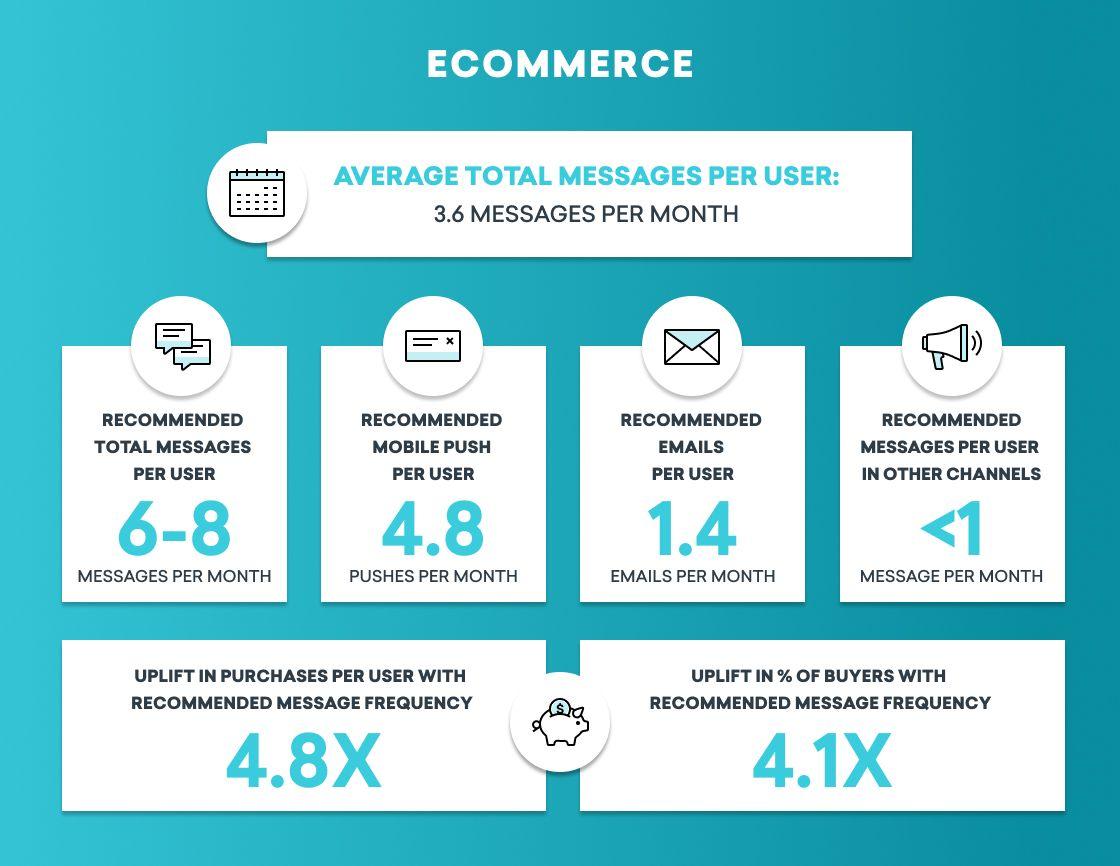 ECOMMERCE

AVERAGE TOTAL MESSAGES PER USER:
3.6 MESSAGES PER MONTH

RECOMMENDED TOTAL MESSAGES PER USER
6-8
MESSAGES PER MONTH

RECOMMENDED MOBILE PUSH PER USER
4.8
PUSHES PER MONTH

RECOMMENDED EMAILS PER USER
1.4
EMAILS PER MONTH

RECOMMENDED MESSAGES PER USER IN OTHER CHANNELS
<1
MESSAGE PER MONTH

UPLIFT IN PURCHASES PER USER WITH RECOMMENDED MESSAGE FREQUENCY
4.8X

UPLIFT IN % OF BUYERS WITH RECOMMENDED MESSAGE FREQUENCY
4.1X